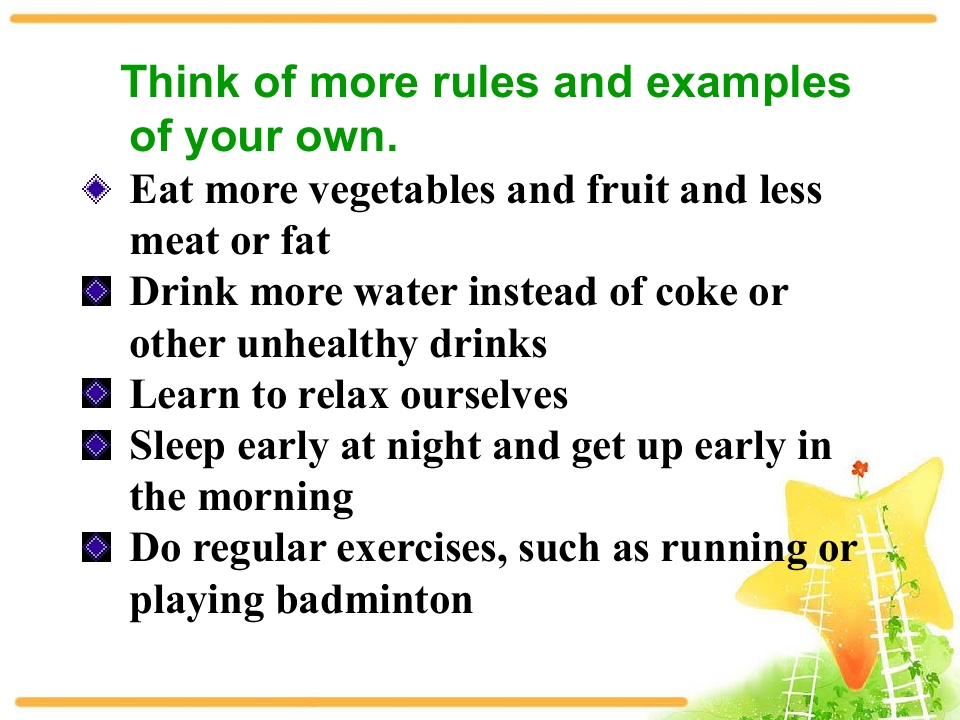 Think of more rules and examples of your own.

• Eat more vegetables and fruit and less meat or fat
• Drink more water instead of coke or other unhealthy drinks
• Learn to relax ourselves
• Sleep early at night and get up early in the morning
• Do regular exercises, such as running or playing badminton